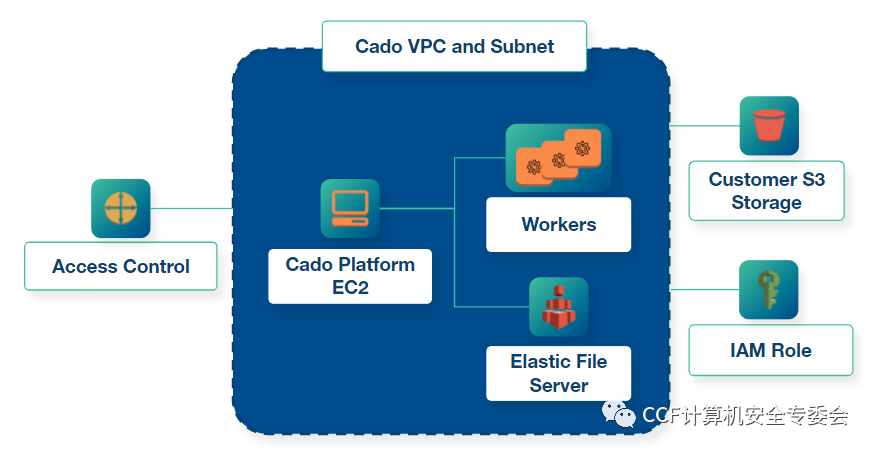 Cado VPC and Subnet

Access Control

Cado Platform EC2

Workers

Elastic File Server

Customer S3 Storage

IAM Role

CCF计算机安全专委会